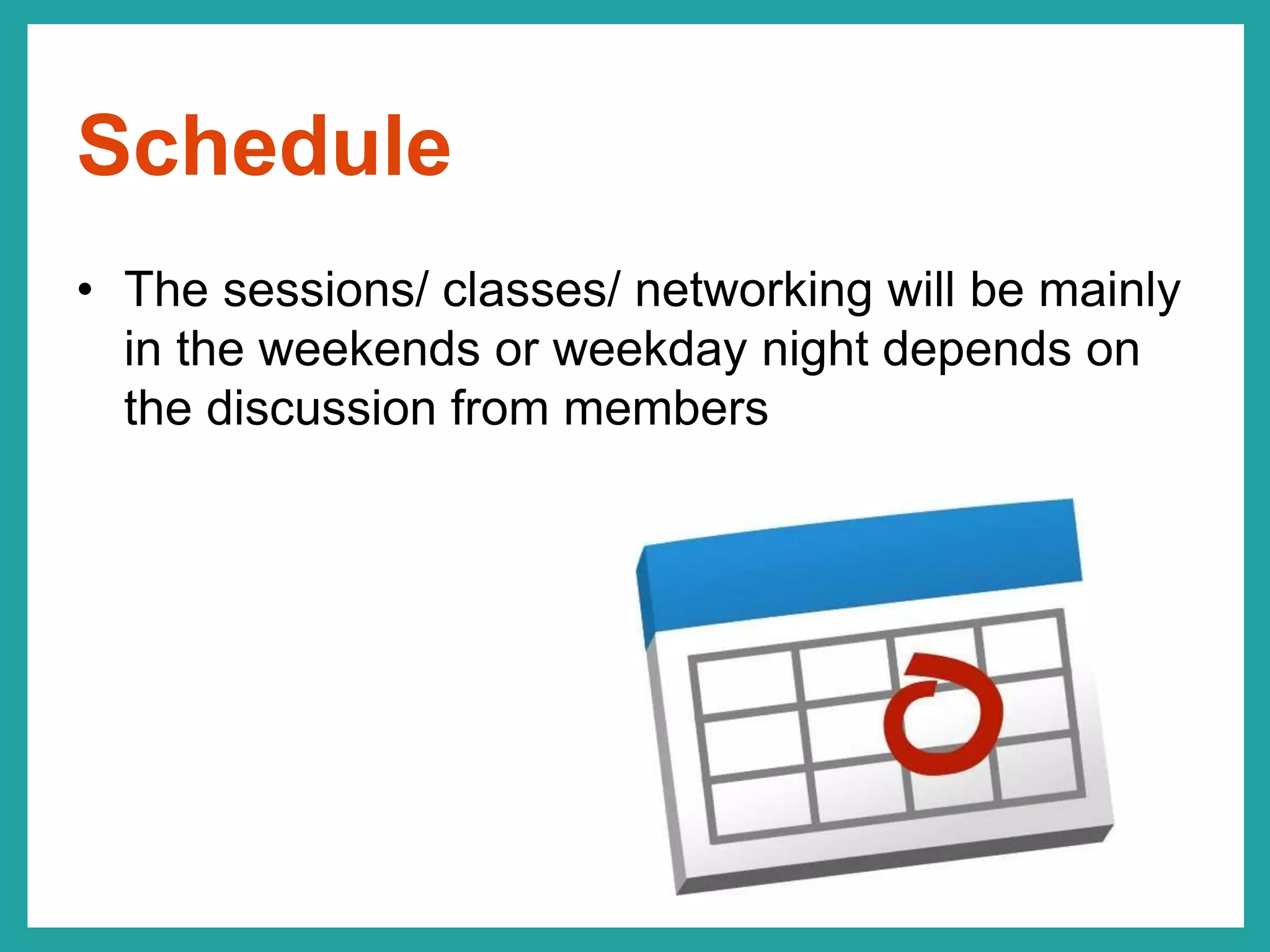 Schedule

• The sessions/ classes/ networking will be mainly in the weekends or weekday night depends on the discussion from members